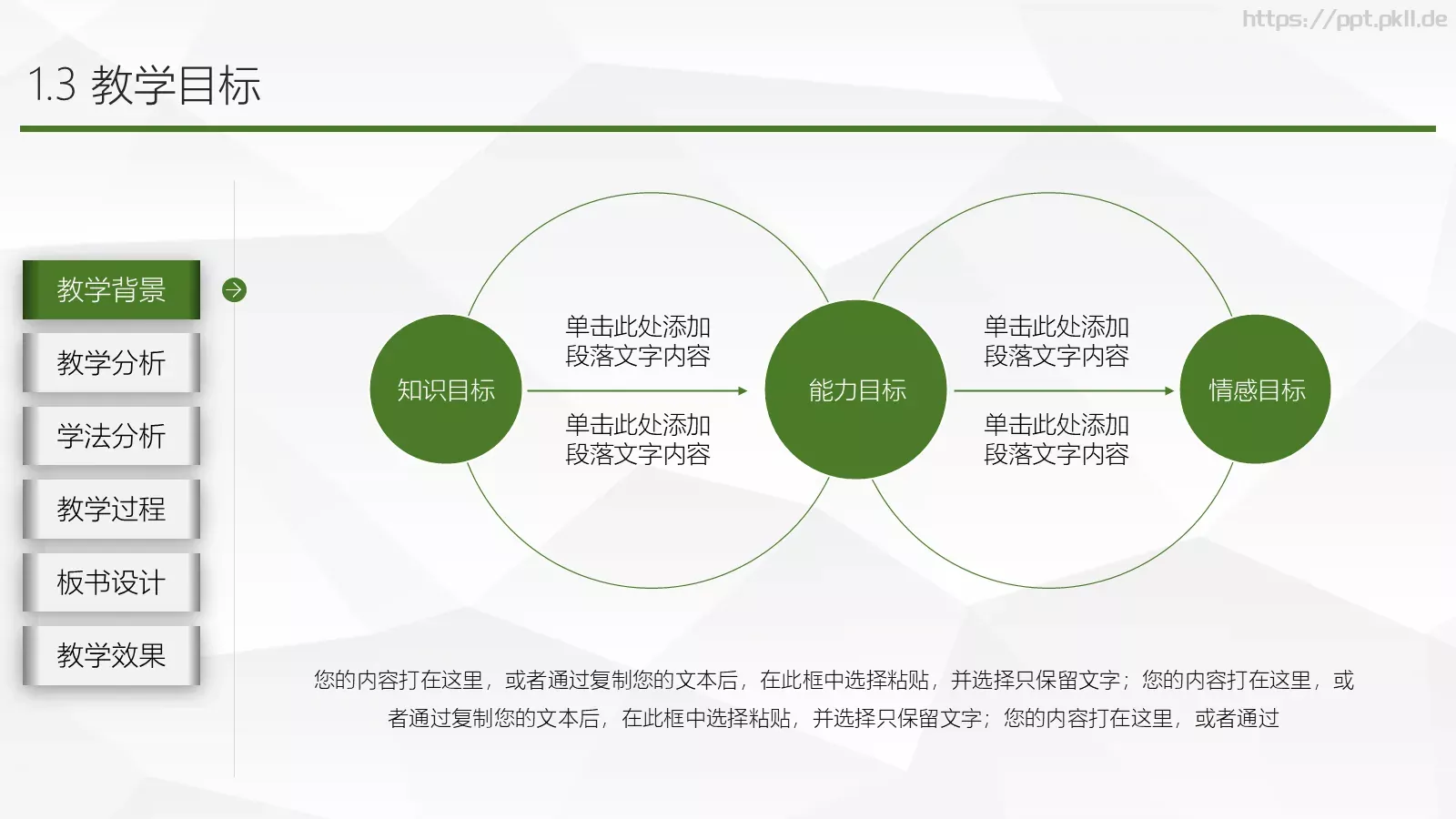 https://ppt.pkll.de

1.3 教学目标

教学背景

教学分析

学法分析

教学过程

板书设计

教学效果

知识目标

单击此处添加段落文字内容

单击此处添加段落文字内容

能力目标

单击此处添加段落文字内容

单击此处添加段落文字内容

情感目标

您的内容打在这里，或者通过复制您的文本后，在此框中选择粘贴，并选择只保留文字；您的内容打在这里，或者通过复制您的文本后，在此框中选择粘贴，并选择只保留文字；您的内容打在这里，或者通过